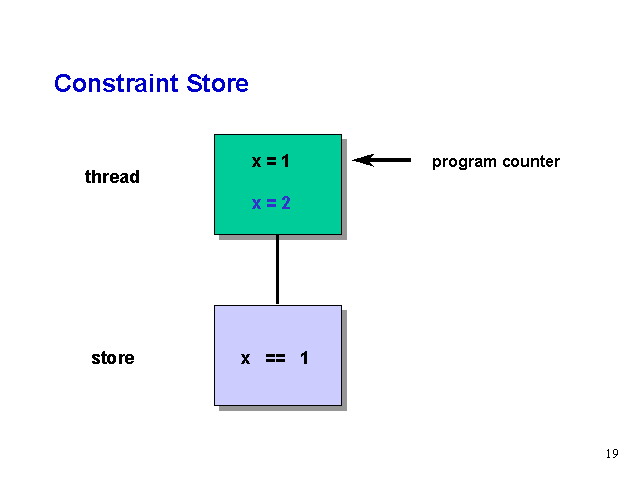 Constraint Store

thread

x = 1

x = 2

program counter

store

x == 1

19